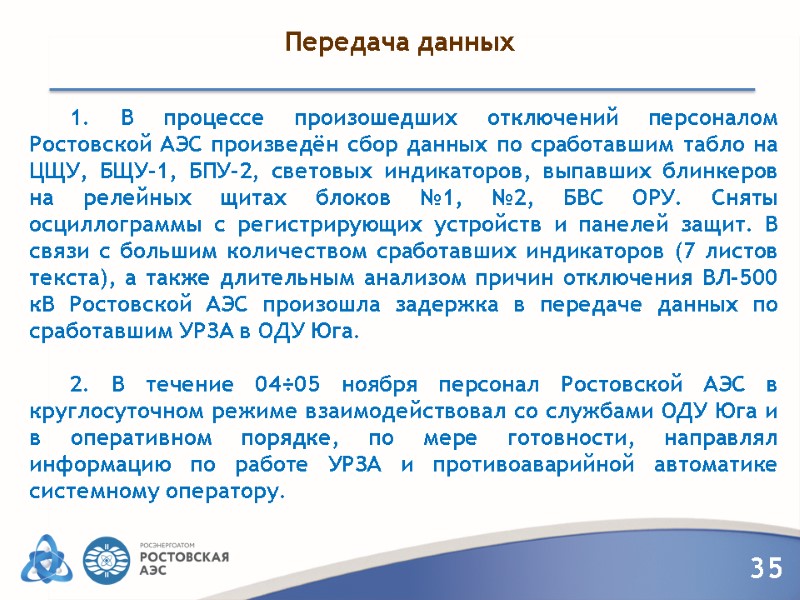 Передача данных

1. В процессе произошедших отключений персоналом Ростовской АЭС произведён сбор данных по сработавшим табло на ЦЩУ, БЩУ-1, БПУ-2, световых индикаторов, выпавших блинкеров на релейных щитах блоков №1, №2, БВС ОРУ. Сняты осциллограммы с регистрирующих устройств и панелей защит. В связи с большим количеством сработавших индикаторов (7 листов текста), а также длительным анализом причин отключения ВЛ-500 кВ Ростовской АЭС произошла задержка в передаче данных по сработавшим УРЗА в ОДУ Юга.

2. В течение 04÷05 ноября персонал Ростовской АЭС в круглосуточном режиме взаимодействовал со службами ОДУ Юга и в оперативном порядке, по мере готовности, направлял информацию по работе УРЗА и противоаварийной автоматике системному оператору.

РОСЭНЕРГОАТОМ
РОСТОВСКАЯ АЭС

35